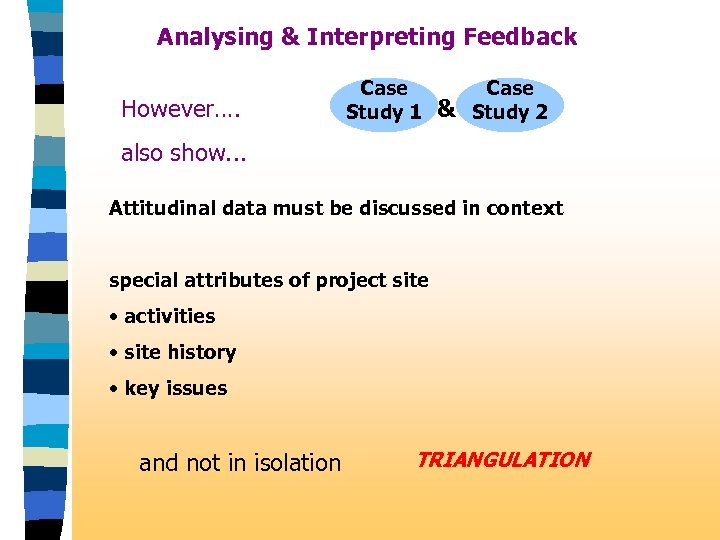 Analysing & Interpreting Feedback

However….

Case Study 1 & Case Study 2

also show...

Attitudinal data must be discussed in context

special attributes of project site

• activities

• site history

• key issues

and not in isolation

TRIANGULATION